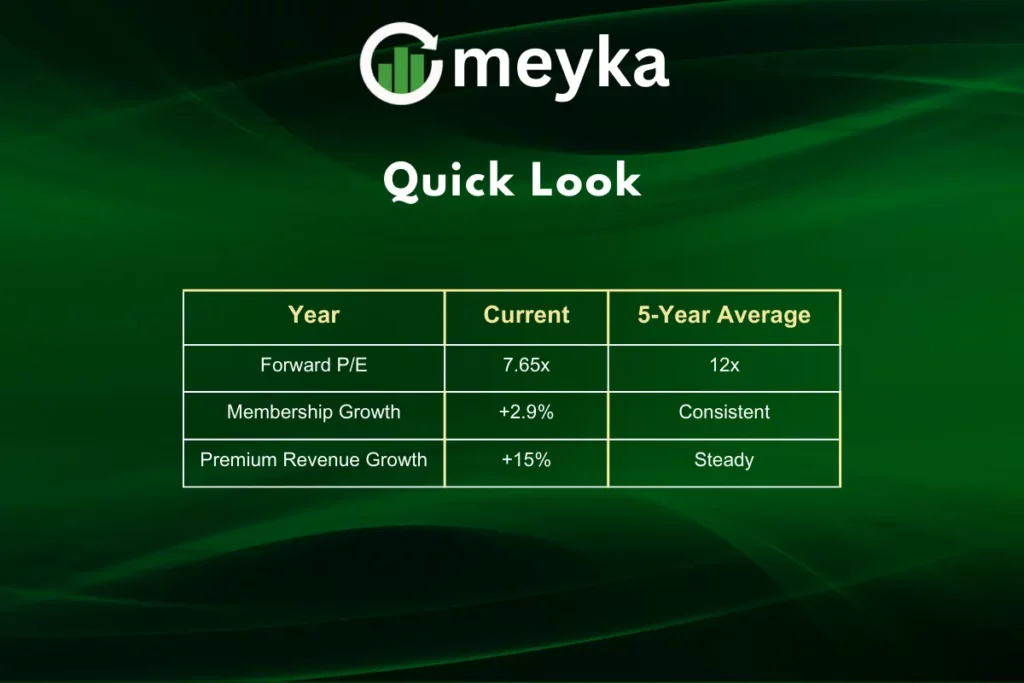 meyka

Quick Look

| Year | Current | 5-Year Average |
|---|---|---|
| Forward P/E | 7.65x | 12x |
| Membership Growth | +2.9% | Consistent |
| Premium Revenue Growth | +15% | Steady |